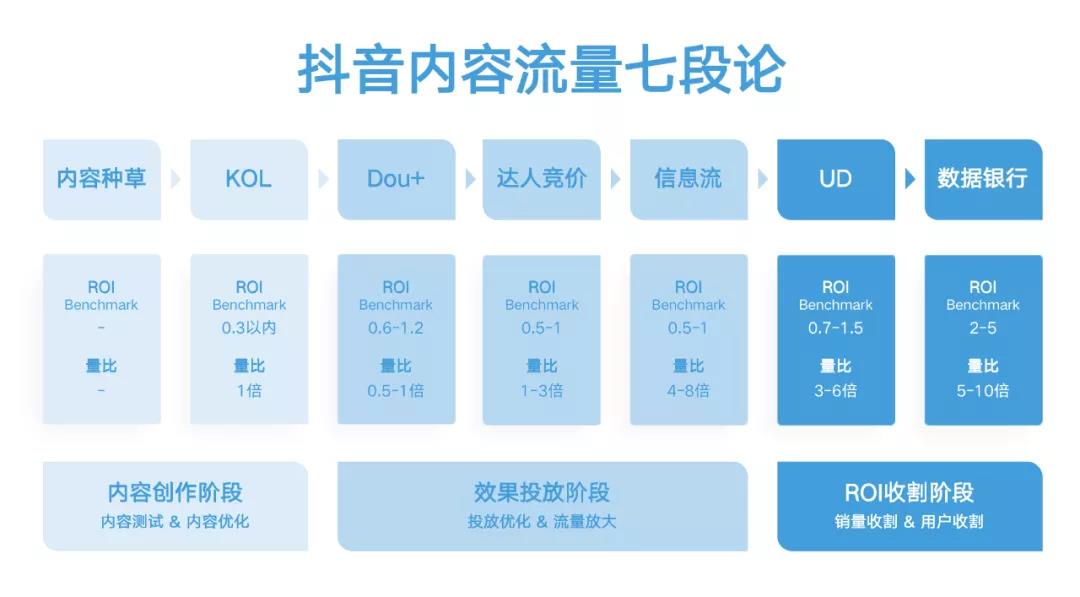 抖音内容流量七段论

内容种草

KOL

Dou+

达人竞价

信息流

UD

数据银行

ROI
Benchmark
-
量比
-

ROI
Benchmark
0.3以内
量比
1倍

ROI
Benchmark
0.6-1.2
量比
0.5-1倍

ROI
Benchmark
0.5-1
量比
1-3倍

ROI
Benchmark
0.5-1
量比
4-8倍

ROI
Benchmark
0.7-1.5
量比
3-6倍

ROI
Benchmark
2-5
量比
5-10倍

内容创作阶段
内容测试 & 内容优化

效果投放阶段
投放优化 & 流量放大

ROI收割阶段
销量收割 & 用户收割